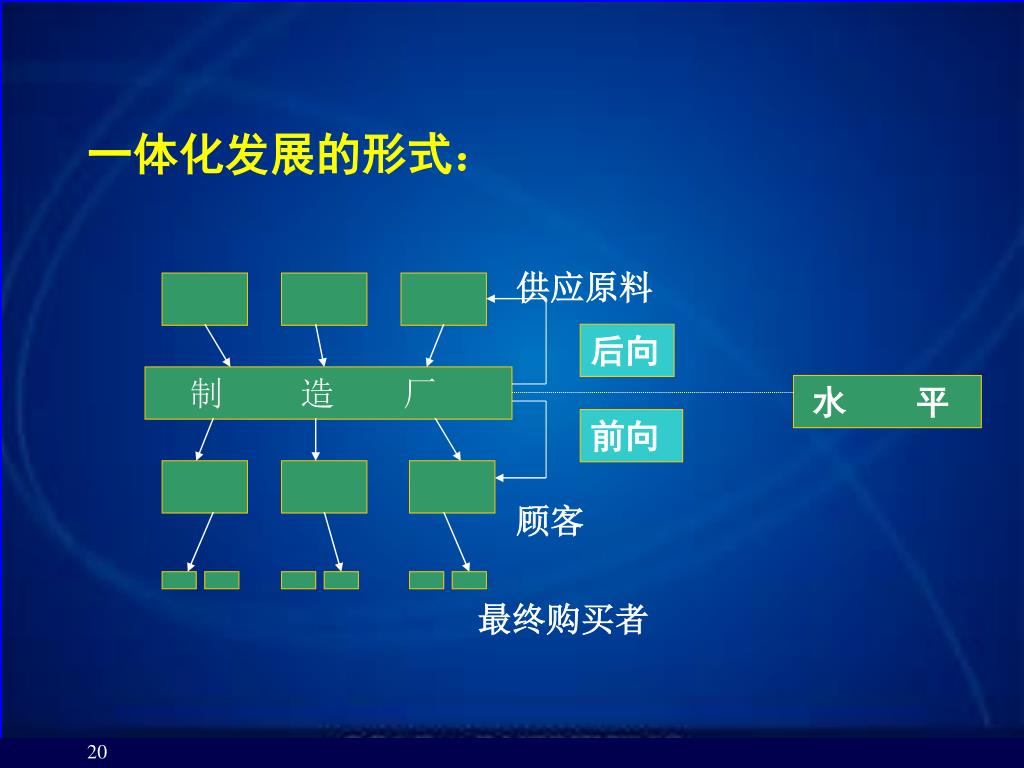 一体化发展的形式：

供应原料

后向

制 造 厂

水 平

前向

顾客

最终购买者

20